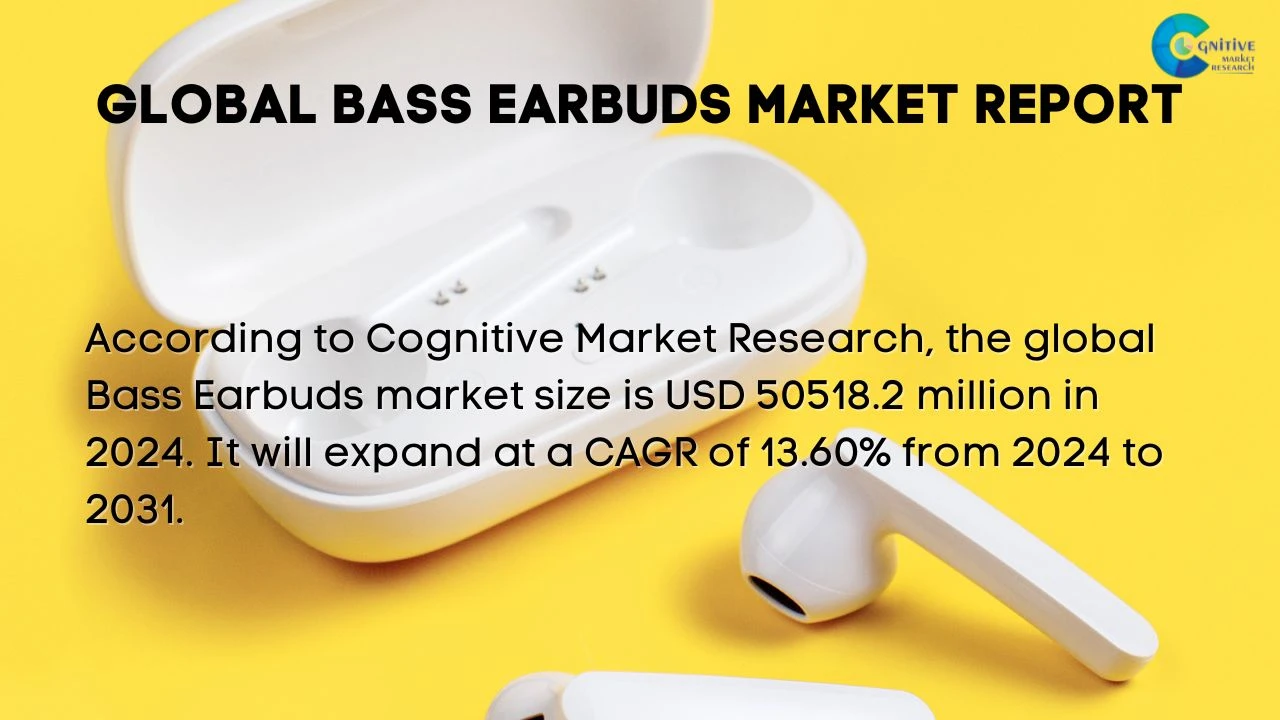 COGNITIVE MARKET RESEARCH

GLOBAL BASS EARBUDS MARKET REPORT

According to Cognitive Market Research, the global Bass Earbuds market size is USD 50518.2 million in 2024. It will expand at a CAGR of 13.60% from 2024 to 2031.